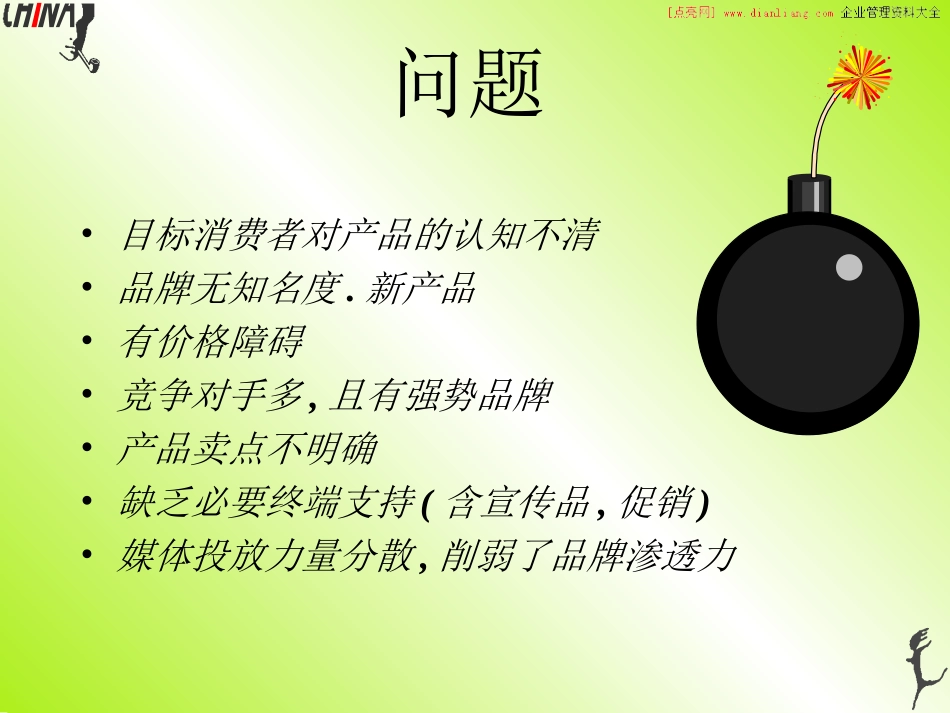 CHINA

[点亮网] www.dianliang.com 企业管理资料大全

问题

• 目标消费者对产品的认知不清
• 品牌无知名度. 新产品
• 有价格障碍
• 竞争对手多, 且有强势品牌
• 产品卖点不明确
• 缺乏必要终端支持 ( 含宣传品, 促销)
• 媒体投放力量分散, 削弱了品牌渗透力